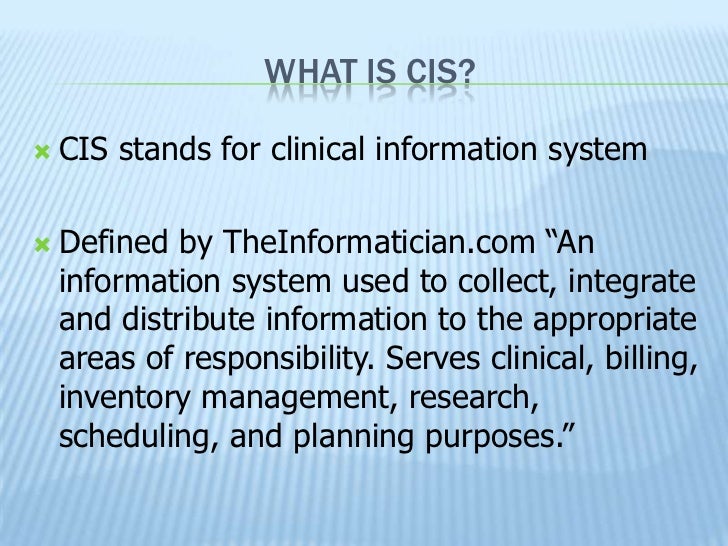 WHAT IS CIS?

CIS stands for clinical information system

Defined by TheInformatician.com “An information system used to collect, integrate and distribute information to the appropriate areas of responsibility. Serves clinical, billing, inventory management, research, scheduling, and planning purposes.”